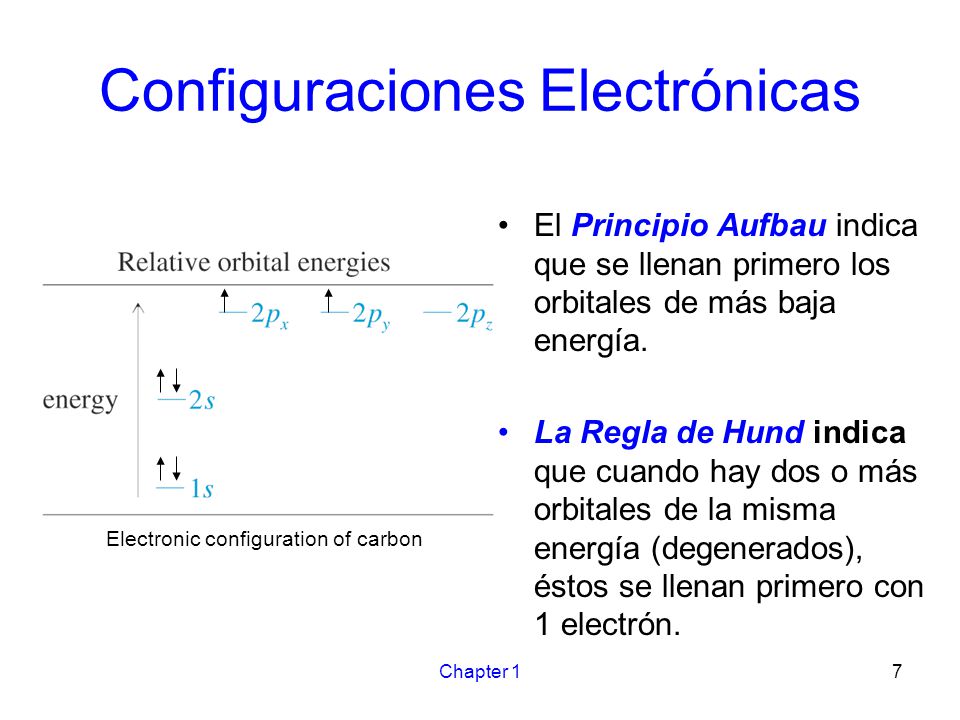 Configuraciones Electrónicas

Relative orbital energies

$2p_x$ $2p_y$ $2p_z$

energy

$2s$

$1s$

Electronic configuration of carbon

• El Principio Aufbau indica que se llenan primero los orbitales de más baja energía.

• La Regla de Hund indica que cuando hay dos o más orbitales de la misma energía (degenerados), éstos se llenan primero con 1 electrón.

Chapter 1

7